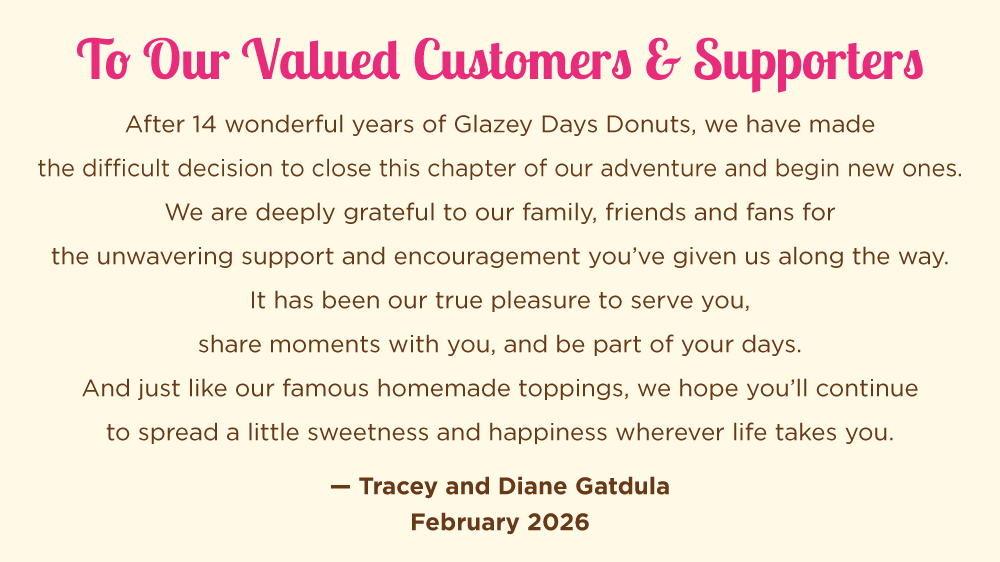 To Our Valued Customers & Supporters

After 14 wonderful years of Glazey Days Donuts, we have made the difficult decision to close this chapter of our adventure and begin new ones. We are deeply grateful to our family, friends and fans for the unwavering support and encouragement you've given us along the way. It has been our true pleasure to serve you, share moments with you, and be part of your days. And just like our famous homemade toppings, we hope you'll continue to spread a little sweetness and happiness wherever life takes you.

— Tracey and Diane Gatdula
February 2026